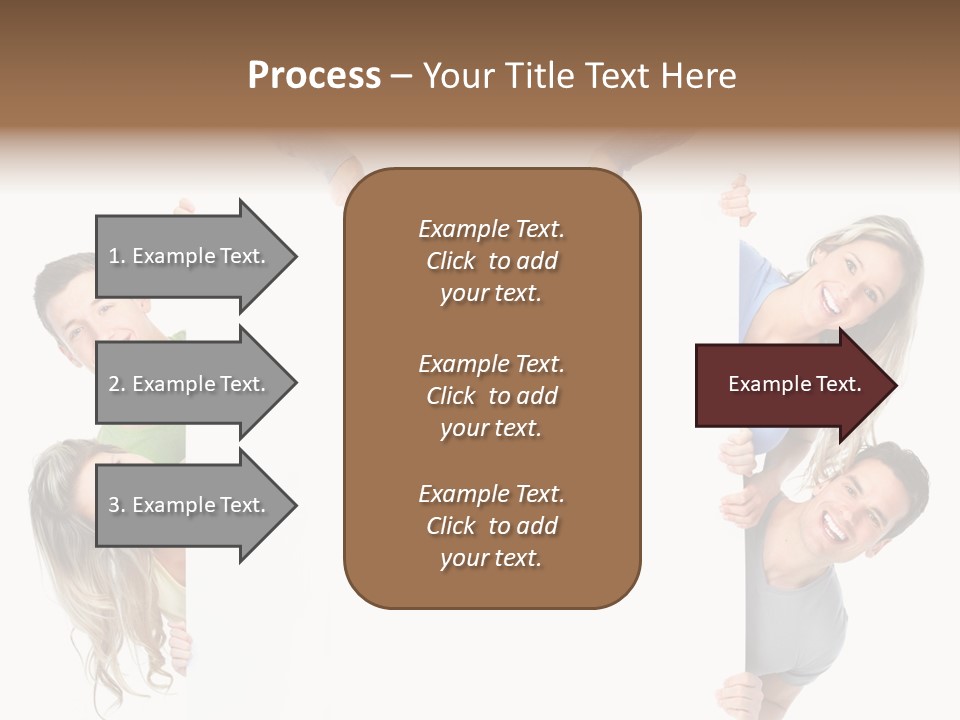 Process – Your Title Text Here

1. Example Text.

2. Example Text.

3. Example Text.

Example Text. Click to add your text.

Example Text. Click to add your text.

Example Text. Click to add your text.

Example Text.